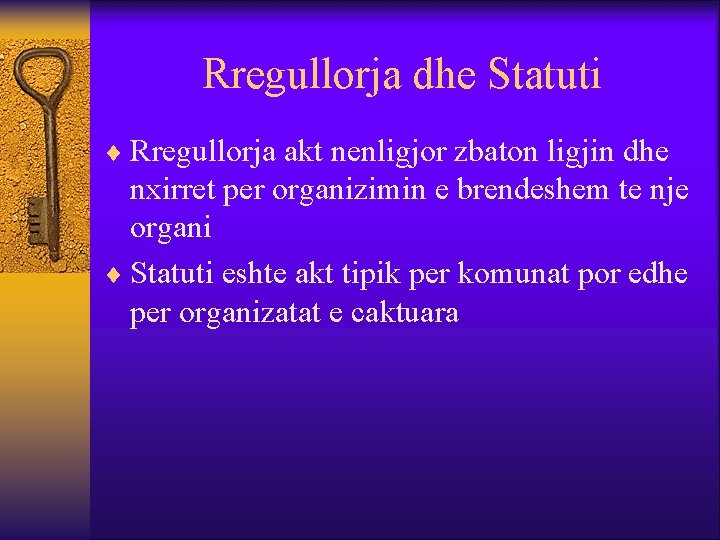 Rregullorja dhe Statuti

♦ Rregullorja akt nenligjor zbaton ligjin dhe nxirret per organizimin e brendeshem te nje organi

♦ Statuti eshte akt tipik per komunat por edhe per organizatat e caktuara